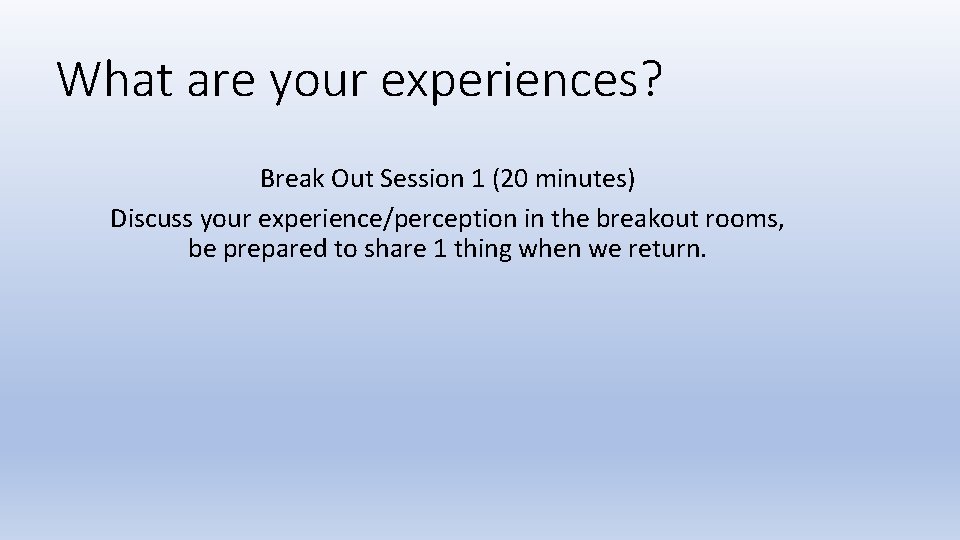 What are your experiences?

Break Out Session 1 (20 minutes)
Discuss your experience/perception in the breakout rooms, be prepared to share 1 thing when we return.